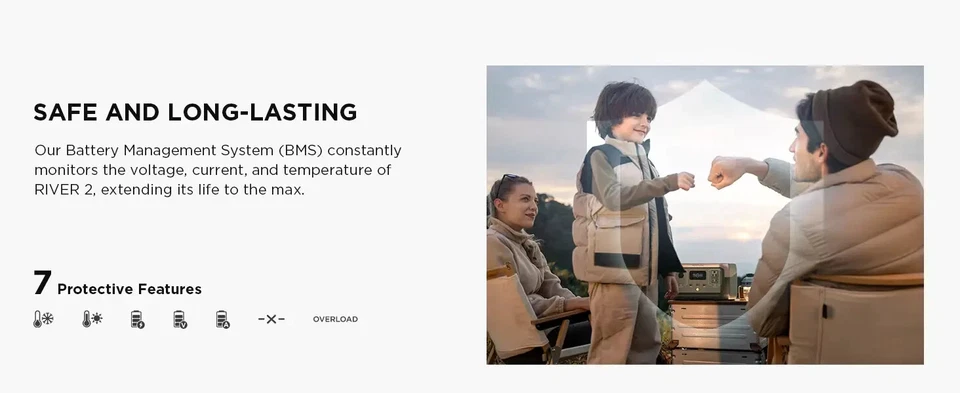 SAFE AND LONG-LASTING

Our Battery Management System (BMS) constantly monitors the voltage, current, and temperature of RIVER 2, extending its life to the max.

7 Protective Features

OVERLOAD